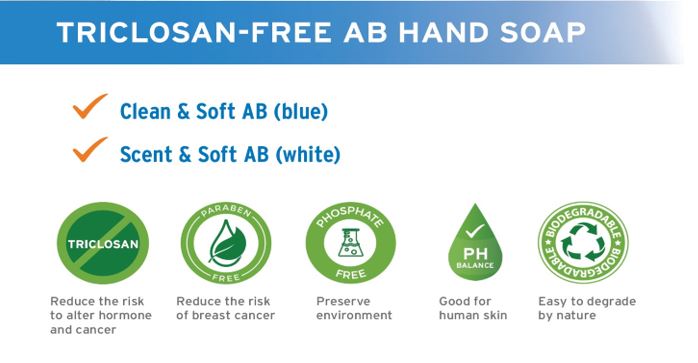 TRICLOSAN-FREE AB HAND SOAP

Clean & Soft AB (blue)

Scent & Soft AB (white)

TRICLOSAN

Reduce the risk to alter hormone and cancer

PARABEN FREE

Reduce the risk of breast cancer

PHOSPHATE FREE

Preserve environment

PH BALANCE

Good for human skin

BIODEGRADABLE BIODEGRADABLE

Easy to degrade by nature